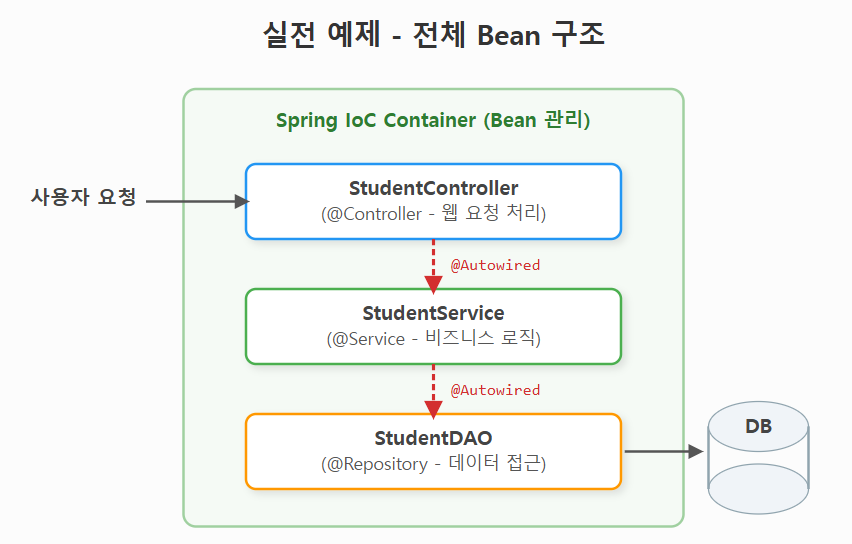 실전 예제 - 전체 Bean 구조

Spring IoC Container (Bean 관리)

사용자 요청

StudentController
(@Controller - 웹 요청 처리)

@Autowired

StudentService
(@Service - 비즈니스 로직)

@Autowired

StudentDAO
(@Repository - 데이터 접근)

DB